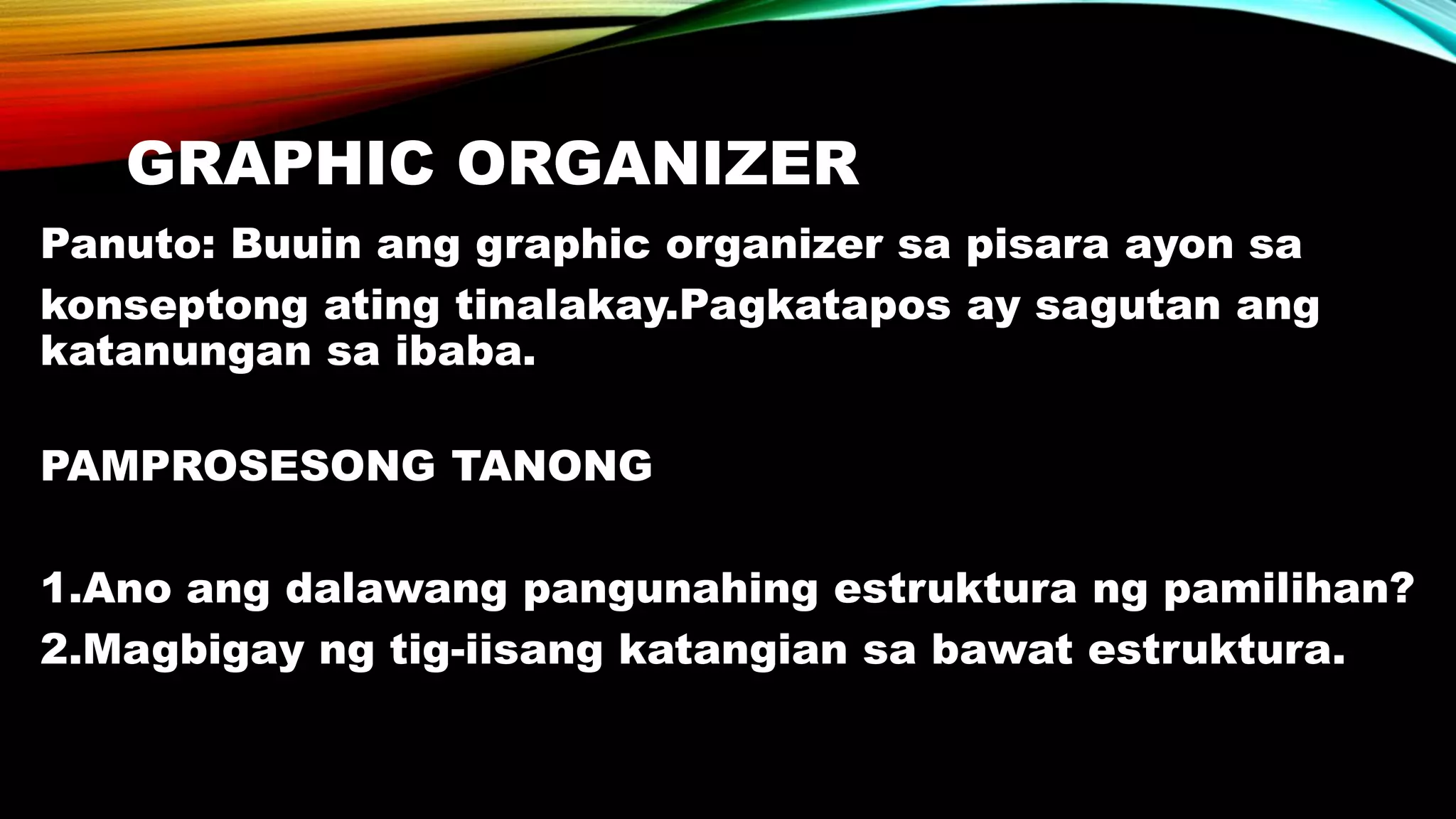 GRAPHIC ORGANIZER

Panuto: Buuin ang graphic organizer sa pisara ayon sa konseptong ating tinalakay.Pagkatapos ay sagutan ang katanungan sa ibaba.

PAMPROSESONG TANONG

1.Ano ang dalawang pangunahing estruktura ng pamilihan?
2.Magbigay ng tig-iisang katangian sa bawat estruktura.